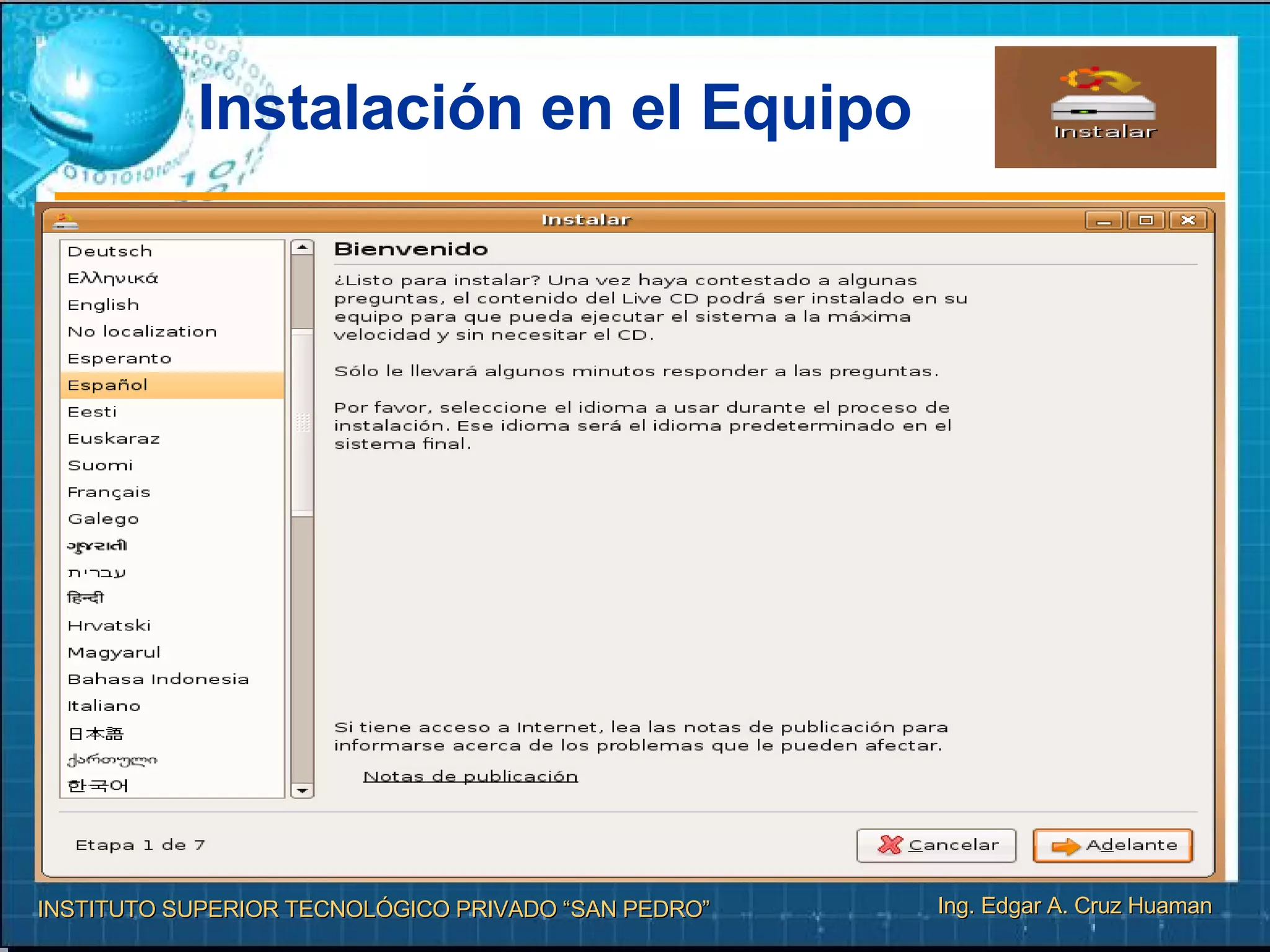 Instalación en el Equipo

Instalar

Instalar

Deutsch
Ελληνικά
English
No localization
Esperanto
Español
Eesti
Euskaraz
Suomi
Français
Galego
ગુજરાતી
עברית
हिन्दी
Hrvatski
Magyarul
Bahasa Indonesia
Italiano
日本語
ქართული
한국어

Bienvenido

¿Listo para instalar? Una vez haya contestado a algunas preguntas, el contenido del Live CD podrá ser instalado en su equipo para que pueda ejecutar el sistema a la máxima velocidad y sin necesitar el CD.

Sólo le llevará algunos minutos responder a las preguntas.

Por favor, seleccione el idioma a usar durante el proceso de instalación. Ese idioma será el idioma predeterminado en el sistema final.

Si tiene acceso a Internet, lea las notas de publicación para informarse acerca de los problemas que le pueden afectar.

Notas de publicación

Etapa 1 de 7

Cancelar

Adelante

INSTITUTO SUPERIOR TECNOLÓGICO PRIVADO “SAN PEDRO”

Ing. Edgar A. Cruz Huaman